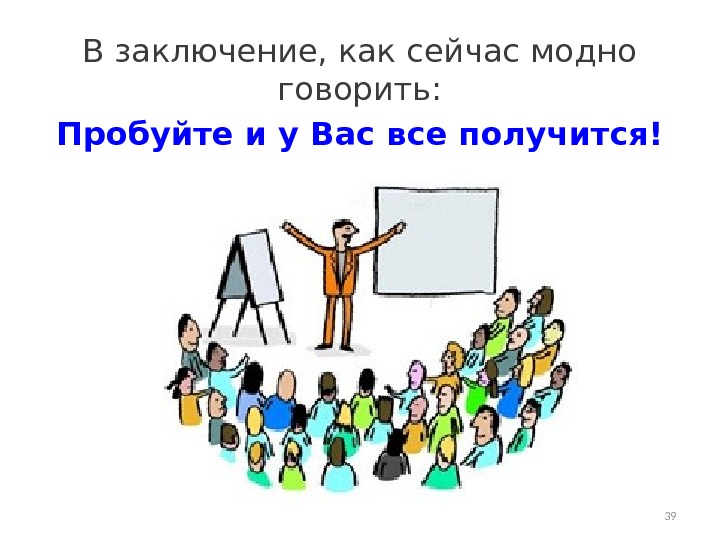 В заключение, как сейчас модно говорить:

Пробуйте и у Вас все получится!

39